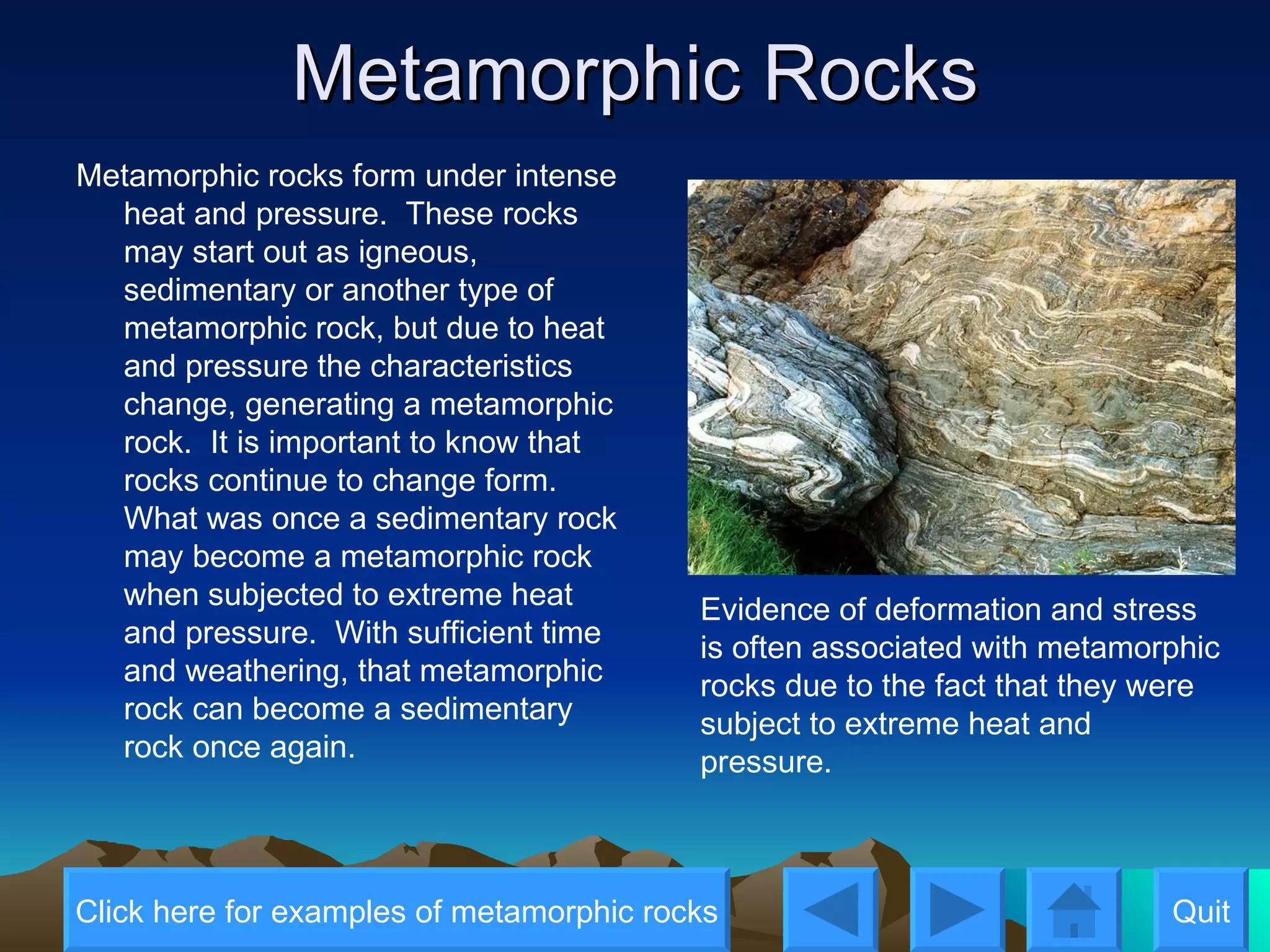 Metamorphic Rocks

Metamorphic rocks form under intense heat and pressure. These rocks may start out as igneous, sedimentary or another type of metamorphic rock, but due to heat and pressure the characteristics change, generating a metamorphic rock. It is important to know that rocks continue to change form. What was once a sedimentary rock may become a metamorphic rock when subjected to extreme heat and pressure. With sufficient time and weathering, that metamorphic rock can become a sedimentary rock once again.

Evidence of deformation and stress is often associated with metamorphic rocks due to the fact that they were subject to extreme heat and pressure.

Click here for examples of metamorphic rocks

Quit